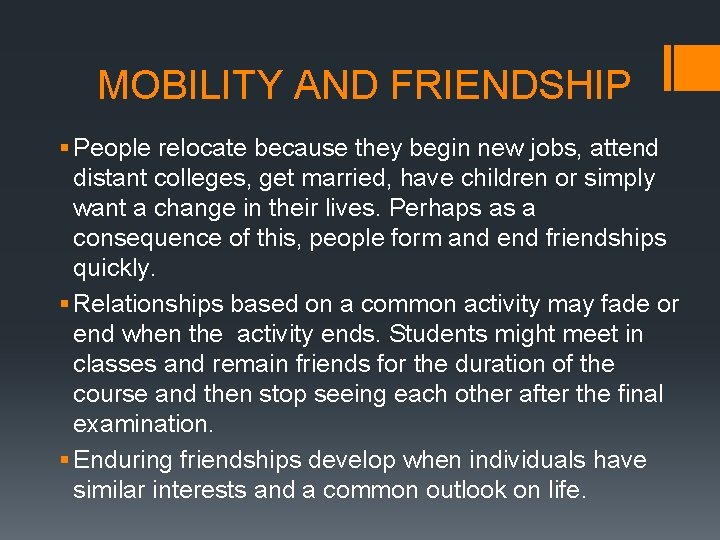 MOBILITY AND FRIENDSHIP

▪ People relocate because they begin new jobs, attend distant colleges, get married, have children or simply want a change in their lives. Perhaps as a consequence of this, people form and end friendships quickly.

▪ Relationships based on a common activity may fade or end when the activity ends. Students might meet in classes and remain friends for the duration of the course and then stop seeing each other after the final examination.

▪ Enduring friendships develop when individuals have similar interests and a common outlook on life.